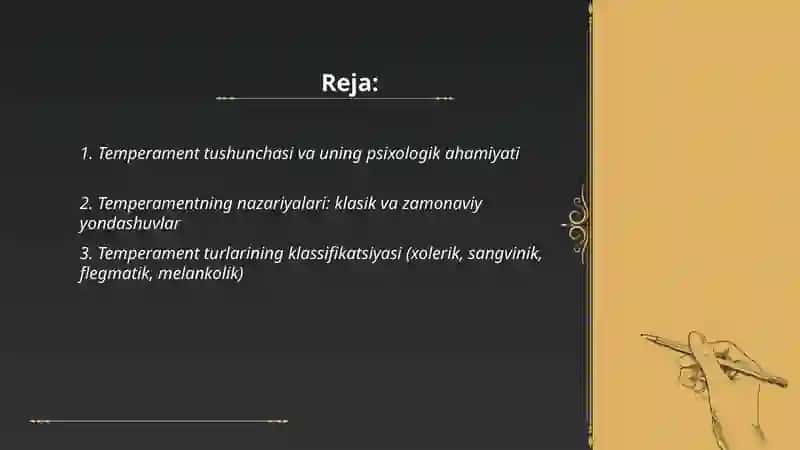 Reja:

1. Temperament tushunchasi va uning psixologik ahamiyati

2. Temperamentning nazariyalari: klasik va zamonaviy yondashuvlar

3. Temperament turlarining klassifikatsiyasi (xolerik, sangvinik, flegmatik, melankolik)